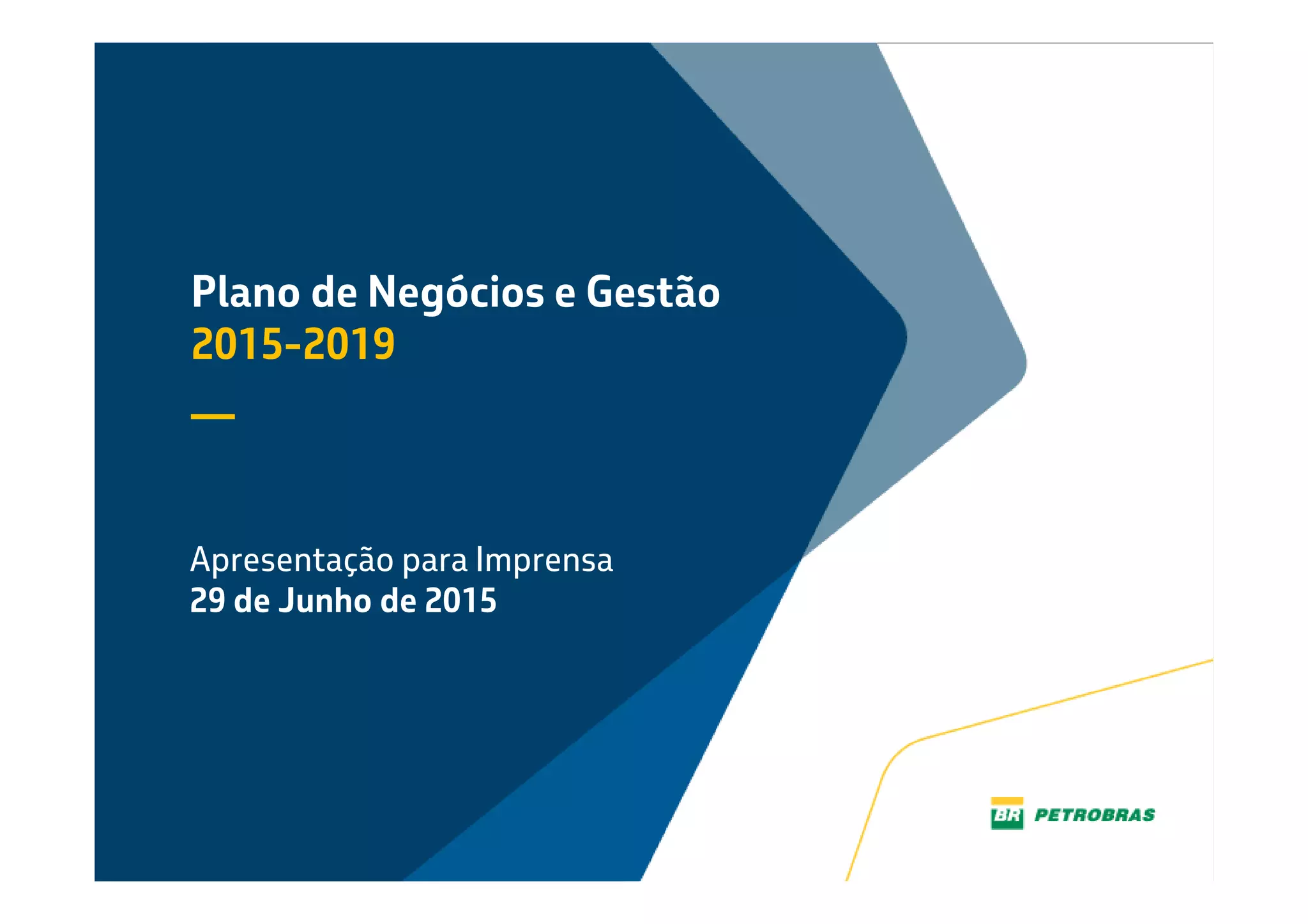 Plano de Negócios e Gestão
2015-2019

Apresentação para Imprensa
29 de Junho de 2015

BR PETROBRAS